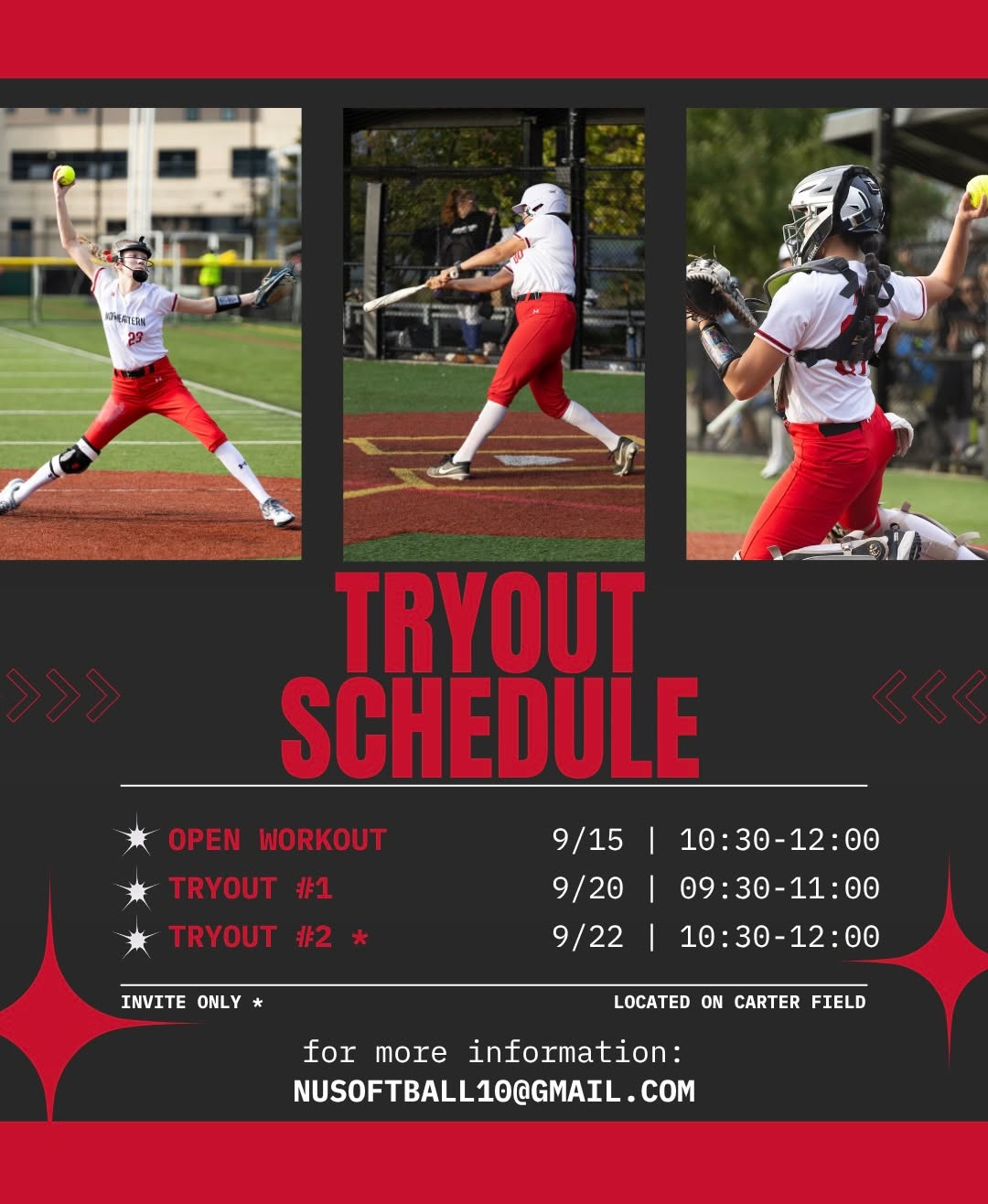 NORTHEASTERN
29

TRYOUT SCHEDULE

OPEN WORKOUT 9/15 | 10:30-12:00
TRYOUT #1 9/20 | 09:30-11:00
TRYOUT #2 * 9/22 | 10:30-12:00

INVITE ONLY *
LOCATED ON CARTER FIELD

for more information:
NUSOFTBALL10@GMAIL.COM